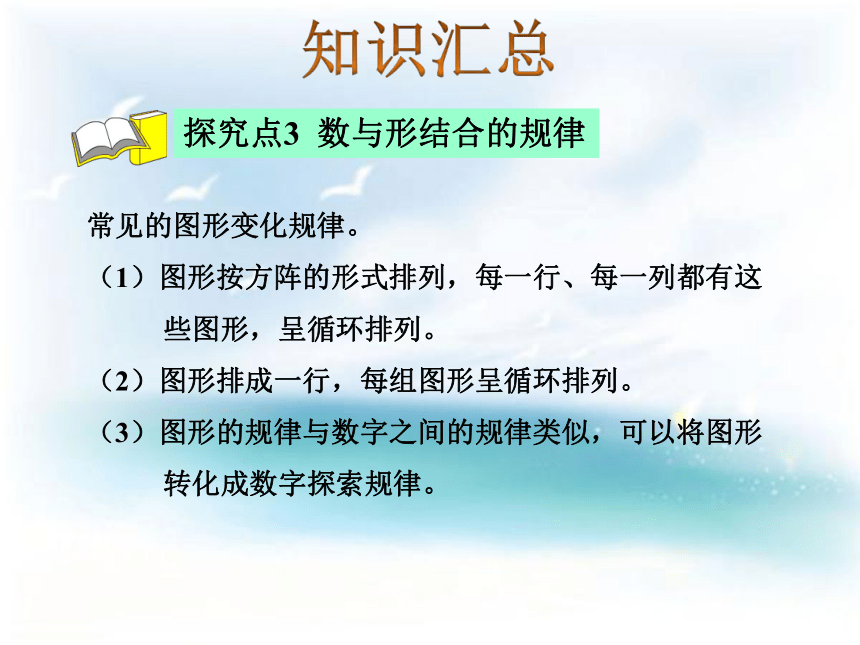 知识汇总

探究点3 数与形结合的规律

常见的图形变化规律。

（1）图形按方阵的形式排列，每一行、每一列都有这些图形，呈循环排列。

（2）图形排成一行，每组图形呈循环排列。

（3）图形的规律与数字之间的规律类似，可以将图形转化成数字探索规律。